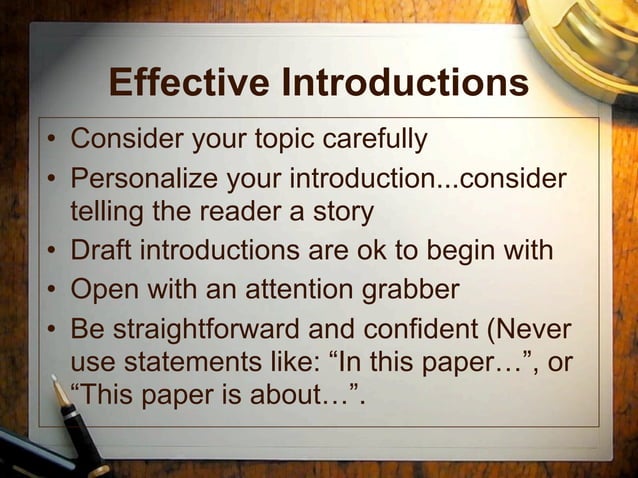 Effective Introductions

• Consider your topic carefully
• Personalize your introduction...consider telling the reader a story
• Draft introductions are ok to begin with
• Open with an attention grabber
• Be straightforward and confident (Never use statements like: “In this paper…”, or “This paper is about…”.